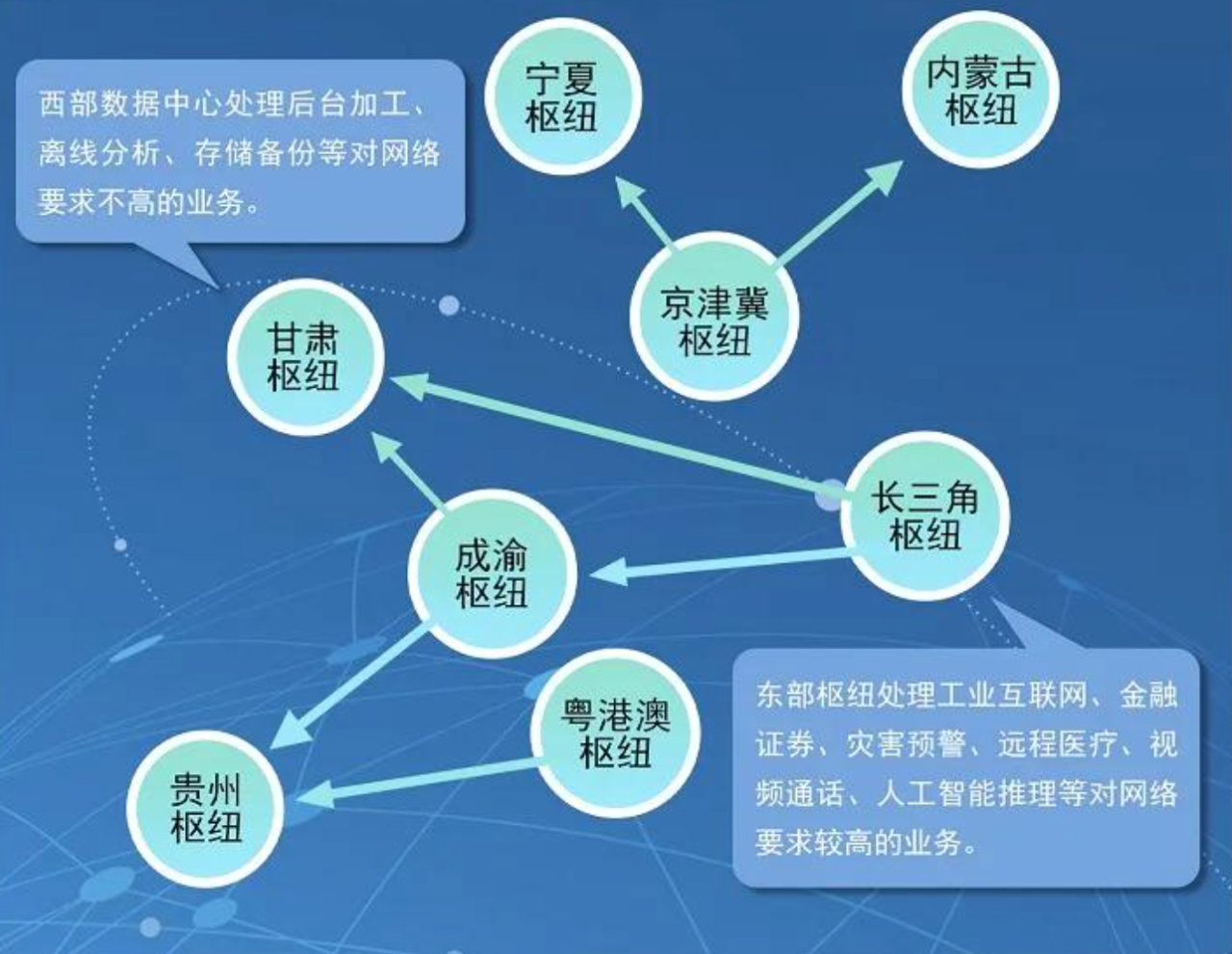 西部数据中心处理后台加工、离线分析、存储备份等对网络要求不高的业务。

宁夏枢纽

内蒙古枢纽

京津冀枢纽

甘肃枢纽

长三角枢纽

成渝枢纽

粤港澳枢纽

贵州枢纽

东部枢纽处理工业互联网、金融证券、灾害预警、远程医疗、视频通话、人工智能推理等对网络要求较高的业务。